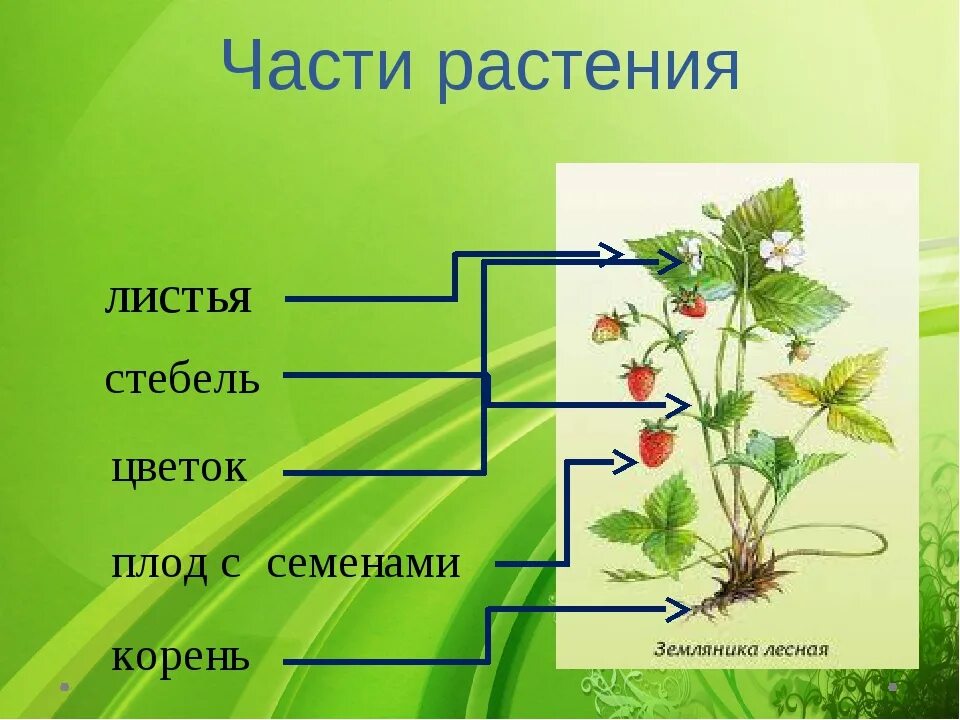 Части растения

листья

стебель

цветок

плод с семенами

корень

Земляника лесная